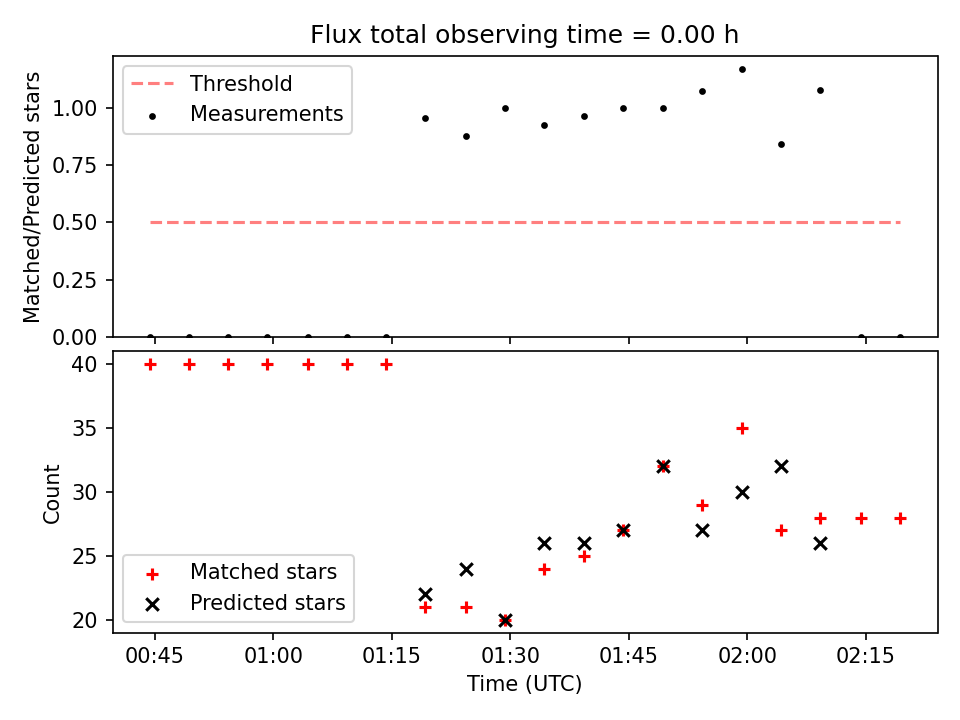 Flux total observing time = 0.00 h

Threshold
Measurements

Matched/Predicted stars

1.00
0.75
0.50
0.25
0.00

40
35
30
25
20

Count

Matched stars
Predicted stars

00:45
01:00
01:15
01:30
01:45
02:00
02:15

Time (UTC)